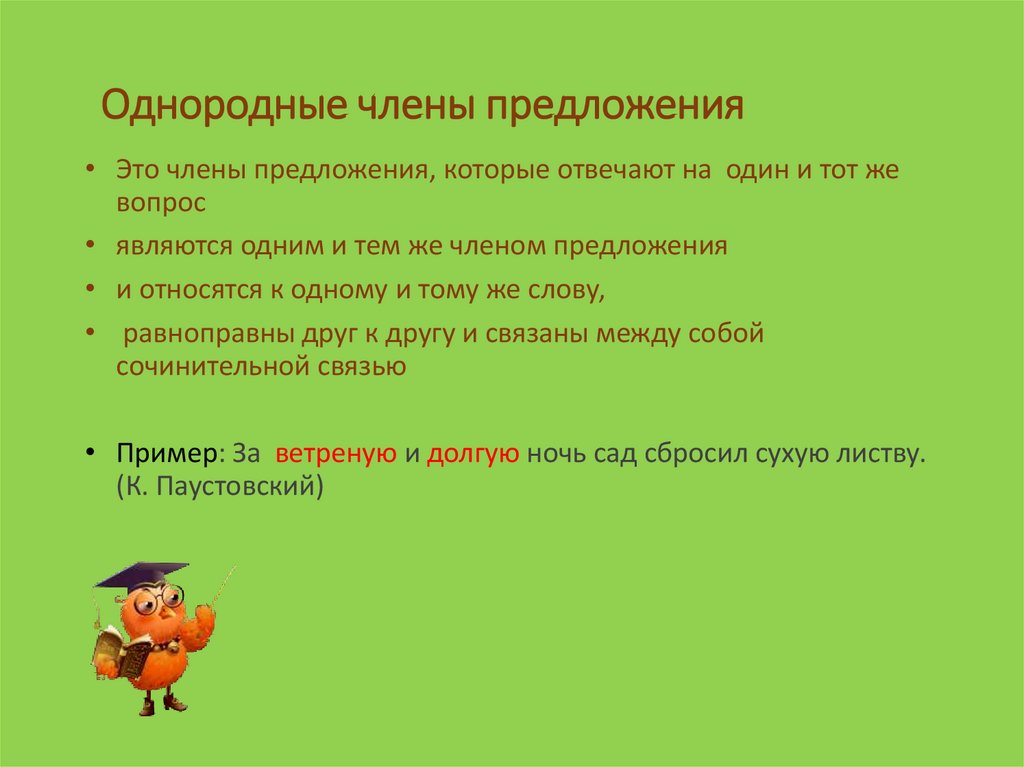 Однородные члены предложения

• Это члены предложения, которые отвечают на один и тот же вопрос

• являются одним и тем же членом предложения

• и относятся к одному и тому же слову,

• равноправны друг к другу и связаны между собой сочинительной связью

• Пример: За ветреную и долгую ночь сад сбросил сухую листву. (К. Паустовский)